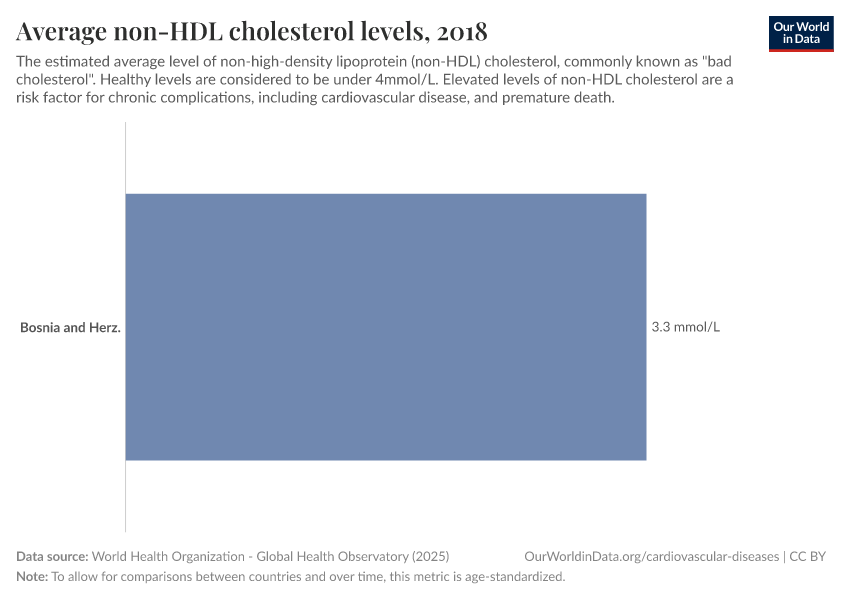 Average non-HDL cholesterol levels, 2018

Our World in Data

The estimated average level of non-high-density lipoprotein (non-HDL) cholesterol, commonly known as "bad cholesterol". Healthy levels are considered to be under 4mmol/L. Elevated levels of non-HDL cholesterol are a risk factor for chronic complications, including cardiovascular disease, and premature death.

Bosnia and Herz.

3.3 mmol/L

Data source: World Health Organization - Global Health Observatory (2025)

OurWorldinData.org/cardiovascular-diseases | CC BY

Note: To allow for comparisons between countries and over time, this metric is age-standardized.